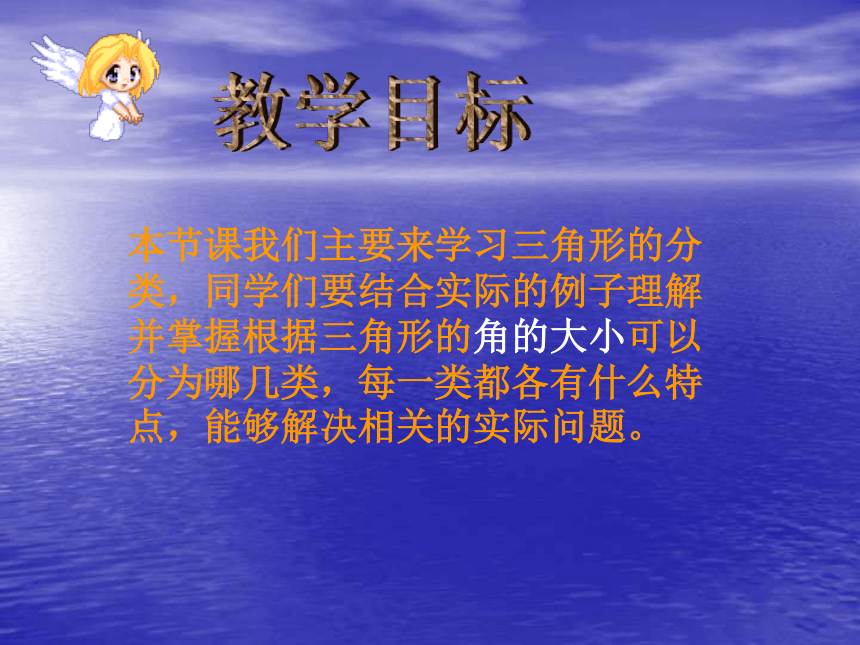 教学目标

本节课我们主要来学习三角形的分类，同学们要结合实际的例子理解并掌握根据三角形的角的大小可以分为哪几类，每一类都各有什么特点，能够解决相关的实际问题。